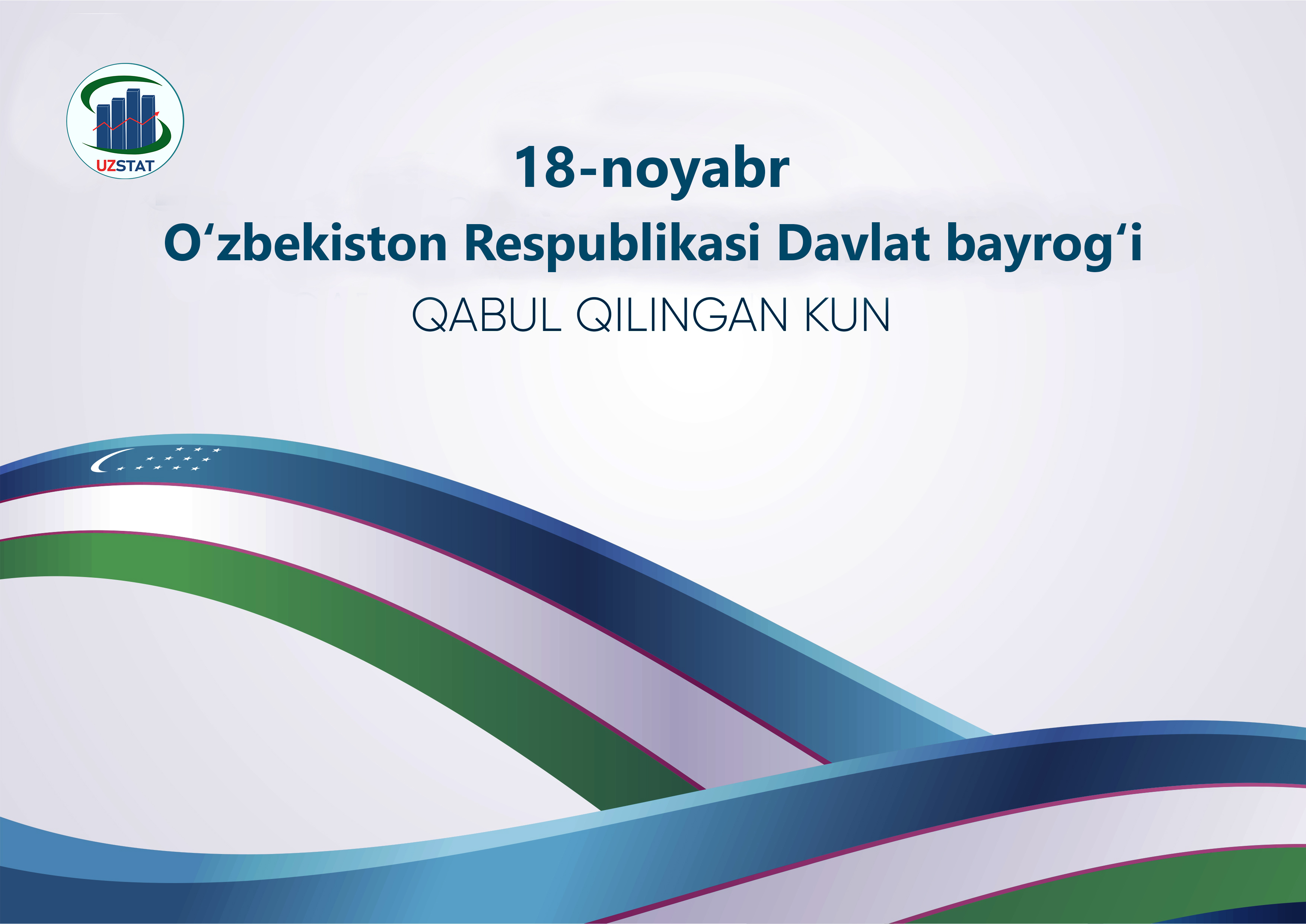 UZSTAT

18-noyabr
O‘zbekiston Respublikasi Davlat bayrog‘i
QABUL QILINGAN KUN